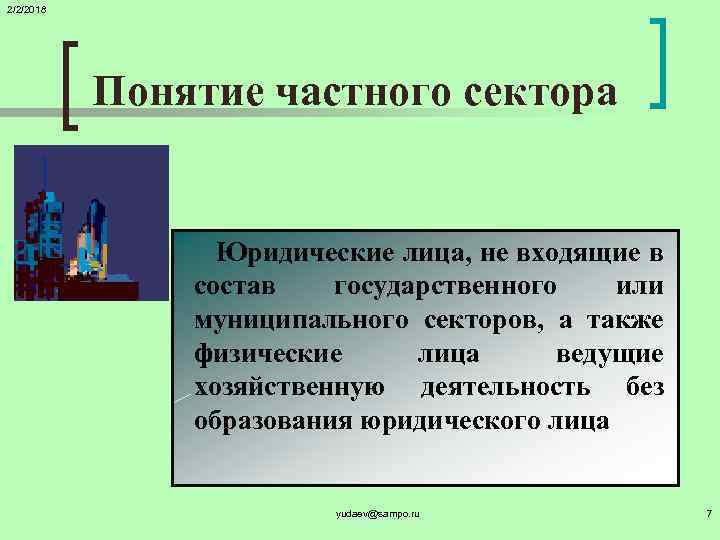 2/2/2018

Понятие частного сектора

Юридические лица, не входящие в состав государственного или муниципального секторов, а также физические лица ведущие хозяйственную деятельность без образования юридического лица

yudaev@sampo.ru

7